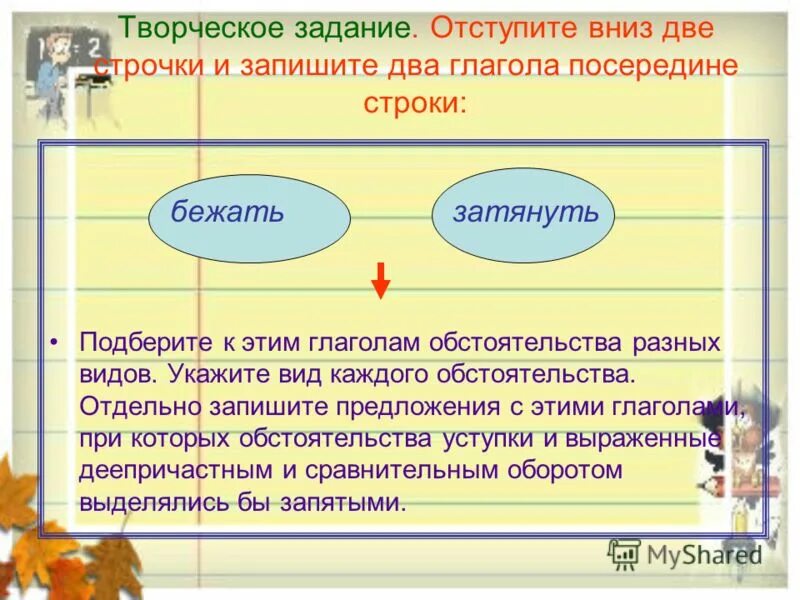 Творческое задание. Отступите вниз две строчки и запишите два глагола посередине строки:

бежать

затянуть

• Подберите к этим глаголам обстоятельства разных видов. Укажите вид каждого обстоятельства. Отдельно запишите предложения с этими глаголами, при которых обстоятельства уступки и выраженные деепричастным и сравнительным оборотом выделялись бы запятыми.

MyShared